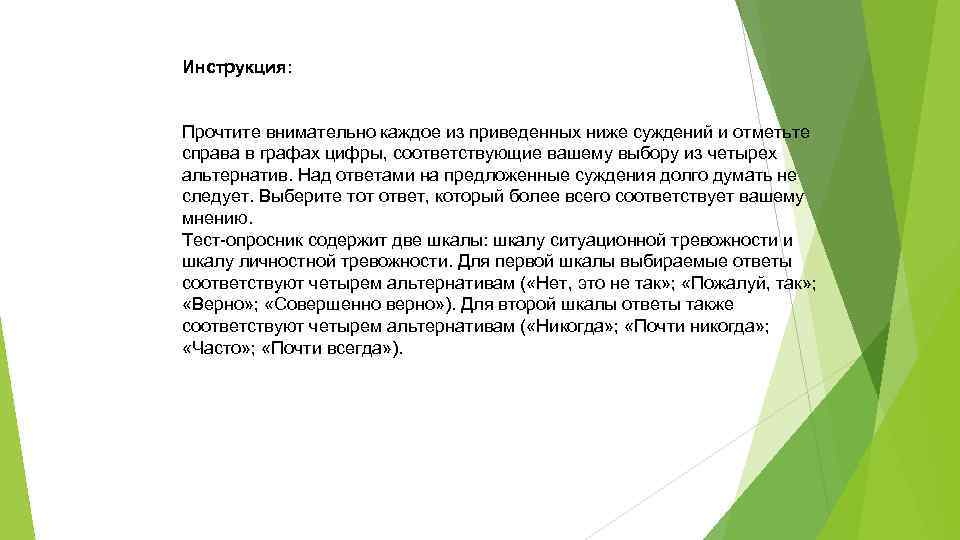 Инструкция:

Прочтите внимательно каждое из приведенных ниже суждений и отметьте справа в графах цифры, соответствующие вашему выбору из четырех альтернатив. Над ответами на предложенные суждения долго думать не следует. Выберите тот ответ, который более всего соответствует вашему мнению.
Тест-опросник содержит две шкалы: шкалу ситуационной тревожности и шкалу личностной тревожности. Для первой шкалы выбираемые ответы соответствуют четырем альтернативам («Нет, это не так»; «Пожалуй, так»; «Верно»; «Совершенно верно»). Для второй шкалы ответы также соответствуют четырем альтернативам («Никогда»; «Почти никогда»; «Часто»; «Почти всегда»).